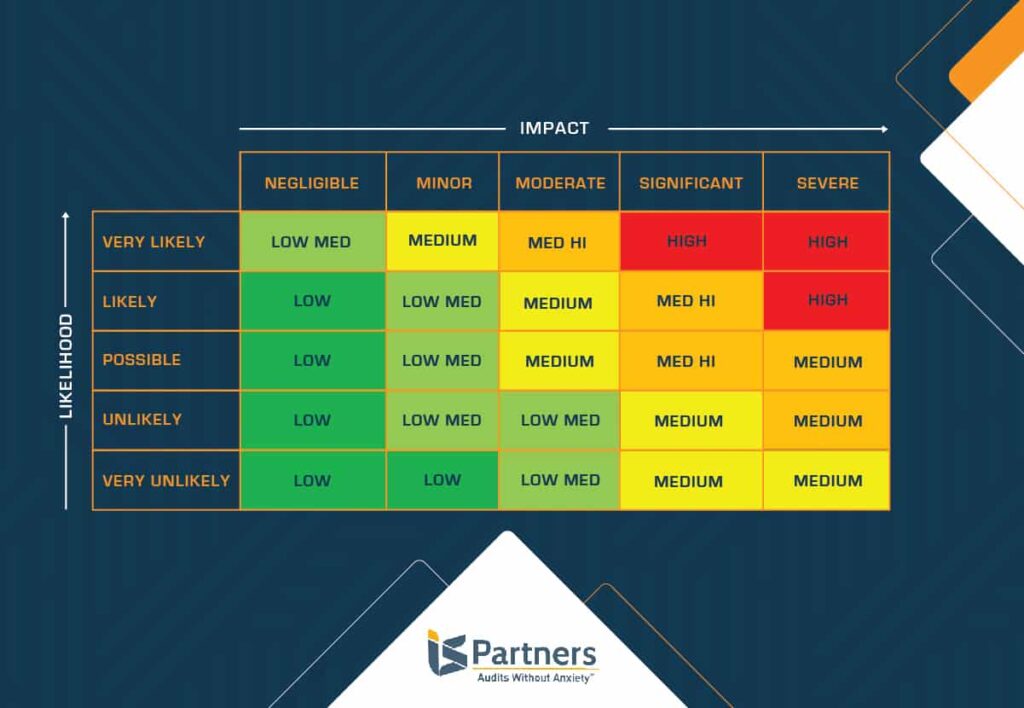 IMPACT

LIKELIHOOD

| | NEGLIGIBLE | MINOR | MODERATE | SIGNIFICANT | SEVERE |
|---|---|---|---|---|---|
| VERY LIKELY | LOW MED | MEDIUM | MED HI | HIGH | HIGH |
| LIKELY | LOW | LOW MED | MEDIUM | MED HI | HIGH |
| POSSIBLE | LOW | LOW MED | MEDIUM | MED HI | MEDIUM |
| UNLIKELY | LOW | LOW MED | LOW MED | MEDIUM | MEDIUM |
| VERY UNLIKELY | LOW | LOW | LOW MED | MEDIUM | MEDIUM |

IS Partners
Audits Without Anxiety™